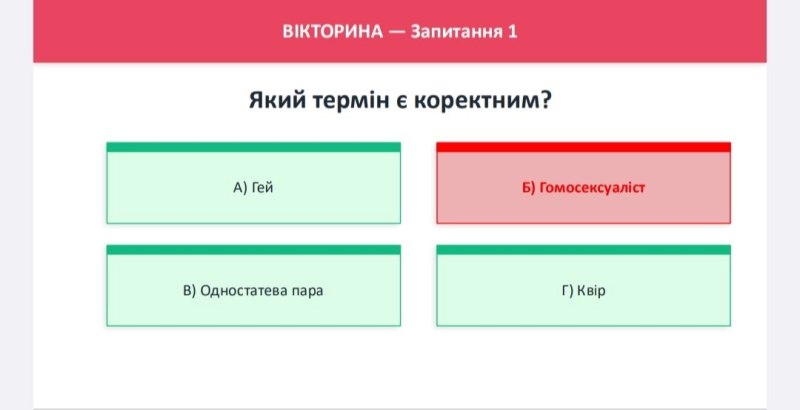 ВІКТОРИНА — Запитання 1

Який термін є коректним?

А) Гей

Б) Гомосексуаліст

В) Одностатева пара

Г) Квір